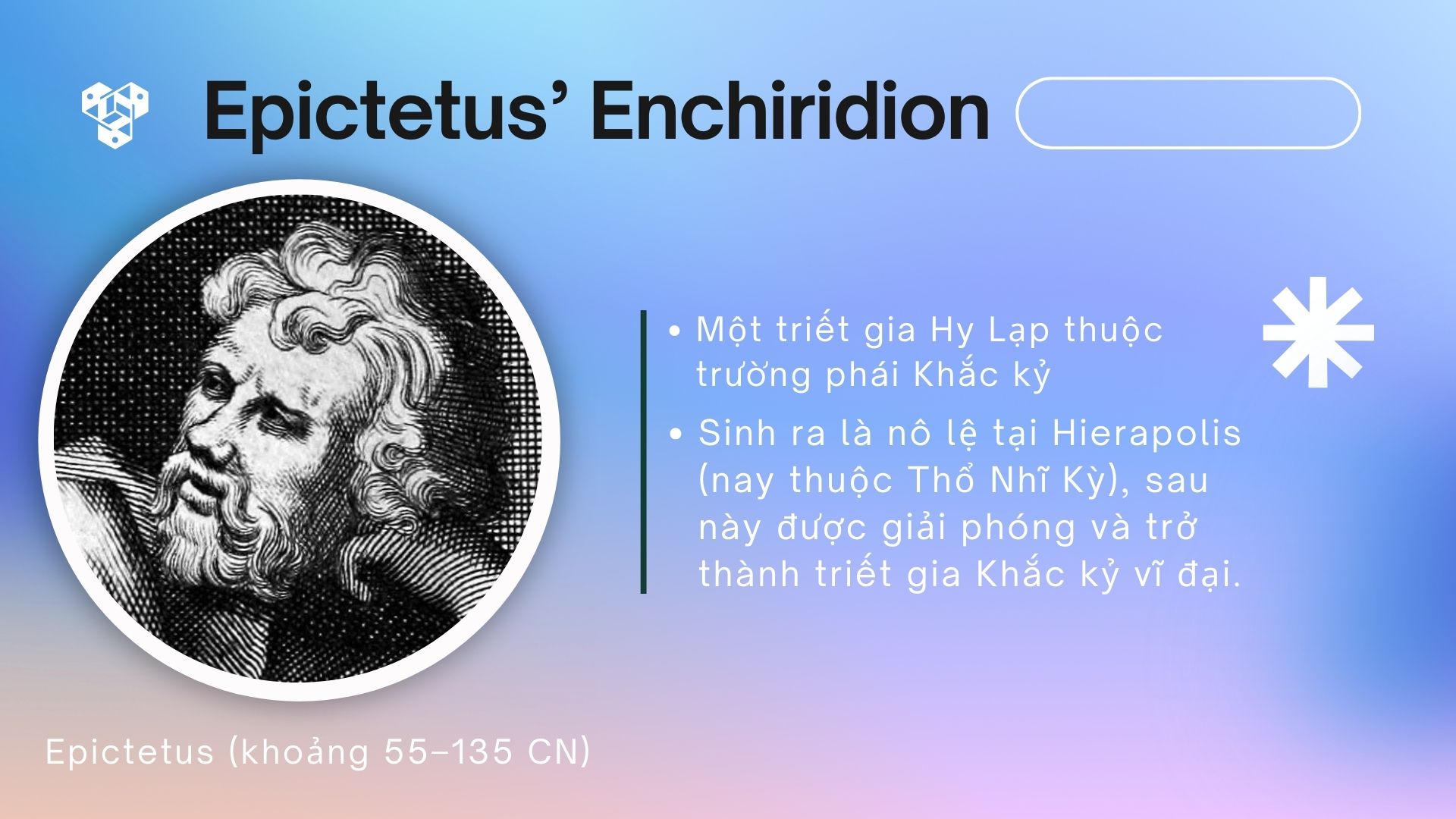 Epictetus’ Enchiridion

• Một triết gia Hy Lạp thuộc trường phái Khắc kỷ

• Sinh ra là nô lệ tại Hierapolis (nay thuộc Thổ Nhĩ Kỳ), sau này được giải phóng và trở thành triết gia Khắc kỷ vĩ đại.

Epictetus (khoảng 55–135 CN)